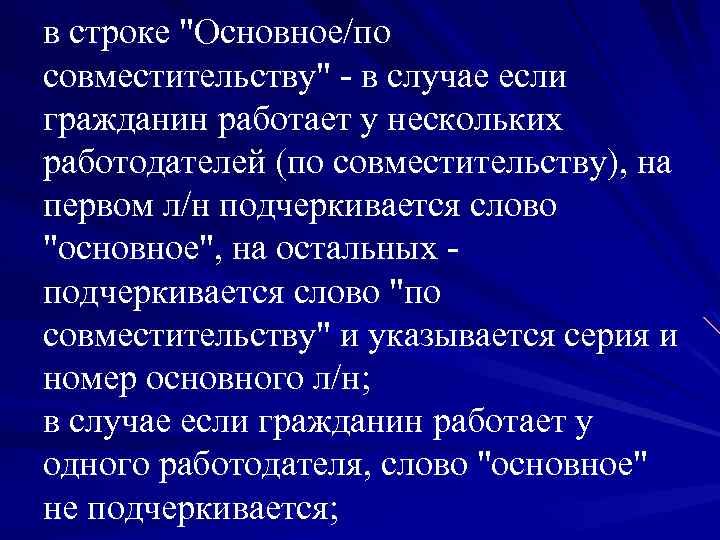 в строке "Основное/по совместительству" - в случае если гражданин работает у нескольких работодателей (по совместительству), на первом л/н подчеркивается слово "основное", на остальных - подчеркивается слово "по совместительству" и указывается серия и номер основного л/н;
в случае если гражданин работает у одного работодателя, слово "основное" не подчеркивается;